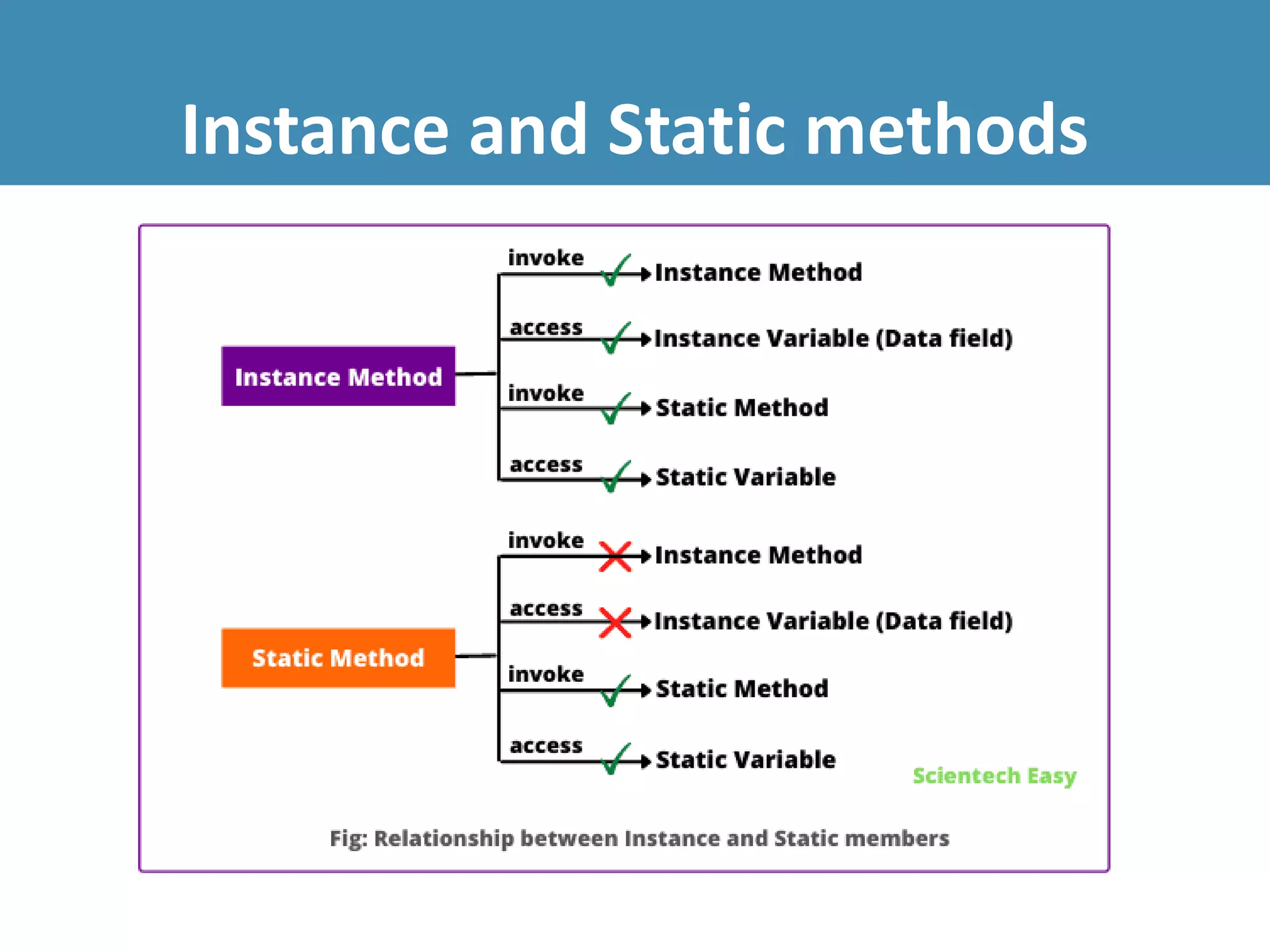 Instance and Static methods

Instance Method

invoke Instance Method
access Instance Variable (Data field)
invoke Static Method
access Static Variable

Static Method

invoke Instance Method
access Instance Variable (Data field)
invoke Static Method
access Static Variable

Scientech Easy

Fig: Relationship between Instance and Static members